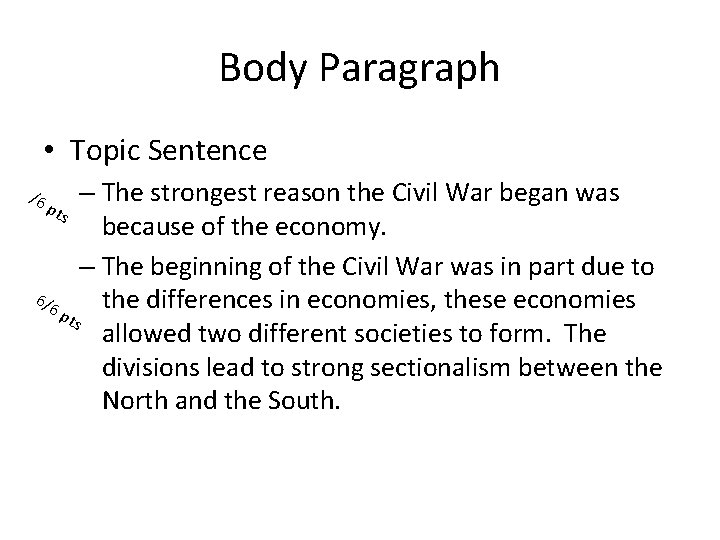 Body Paragraph

• Topic Sentence

/6 pts

– The strongest reason the Civil War began was because of the economy.

6/6 pts

– The beginning of the Civil War was in part due to the differences in economies, these economies allowed two different societies to form. The divisions lead to strong sectionalism between the North and the South.